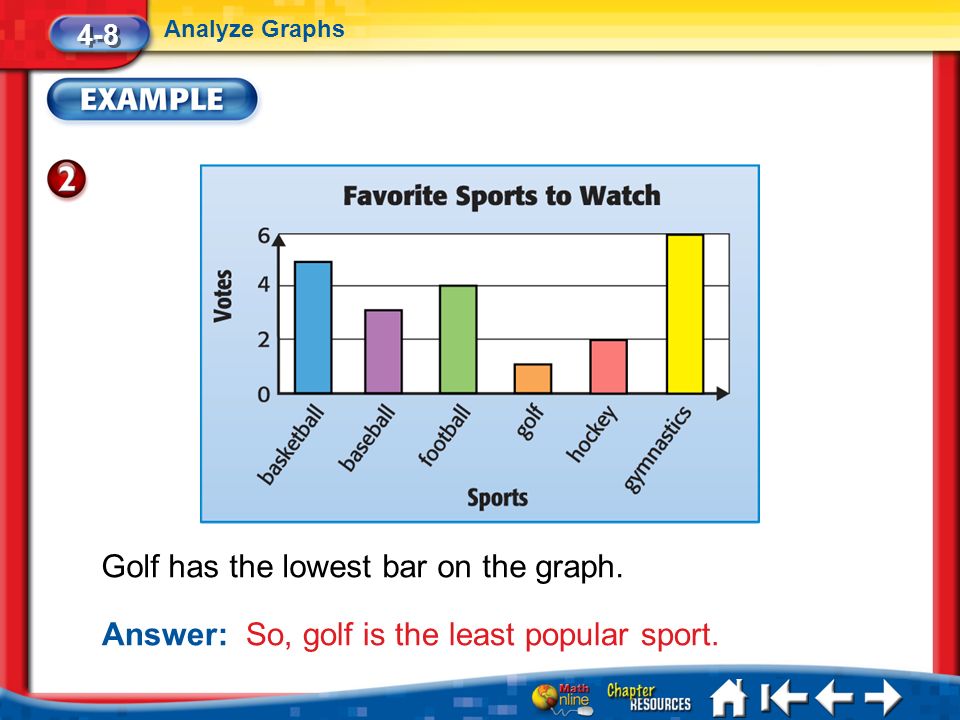 4-8 Analyze Graphs

EXAMPLE

2

Favorite Sports to Watch

Votes

6
4
2
0

basketball
baseball
football
golf
hockey
gymnastics

Sports

Golf has the lowest bar on the graph.

Answer: So, golf is the least popular sport.

Math Online Chapter RESOURCES